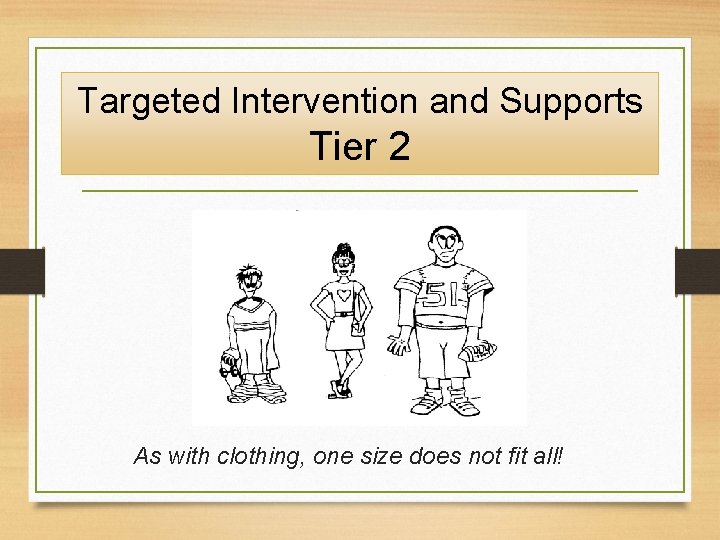 Targeted Intervention and Supports
Tier 2

51

As with clothing, one size does not fit all!